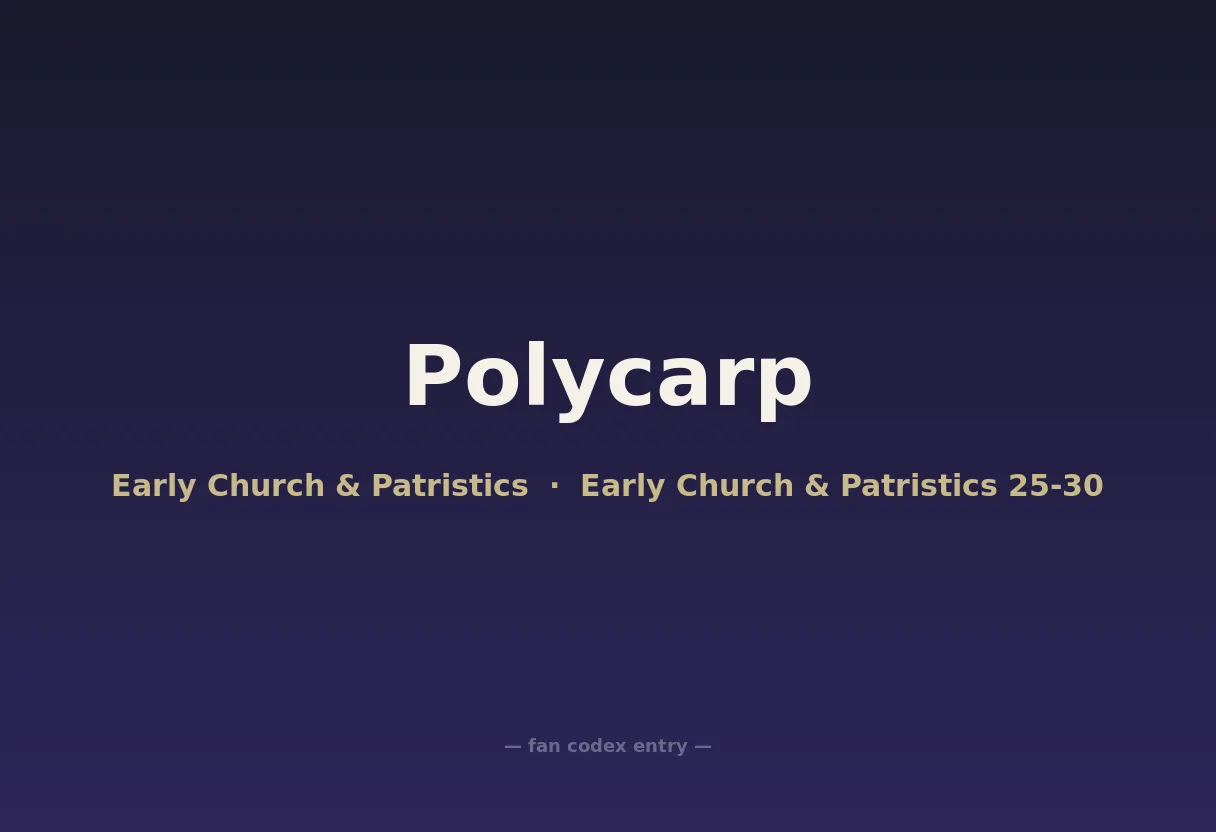 Polycarp

Early Church & Patristics · Early Church & Patristics 25-30

— fan codex entry —